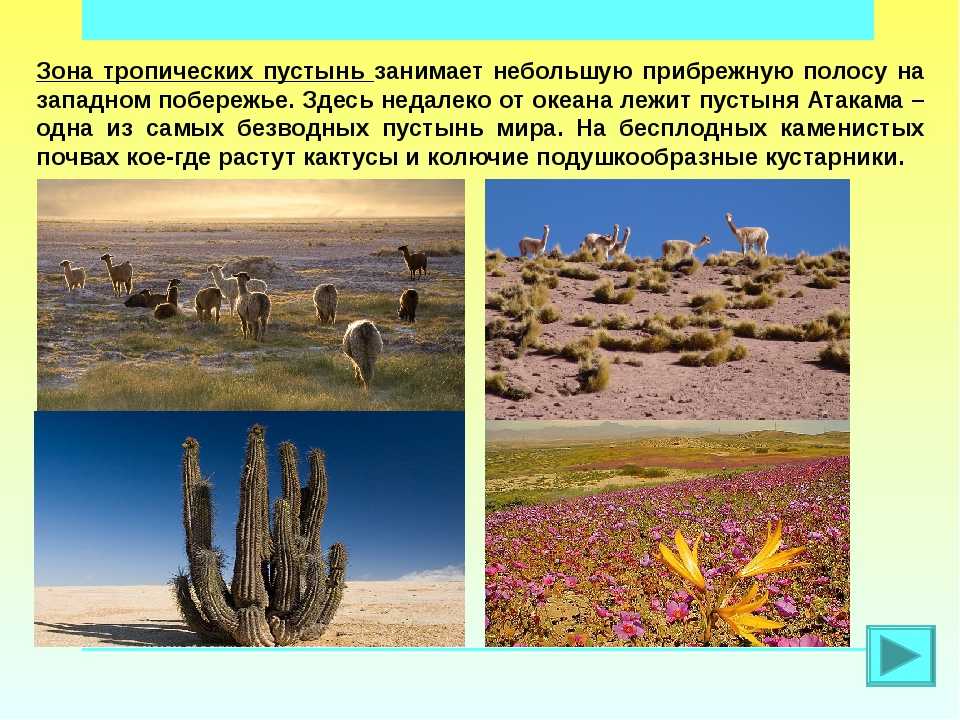 Зона тропических пустынь занимает небольшую прибрежную полосу на западном побережье. Здесь недалеко от океана лежит пустыня Атакама – одна из самых безводных пустынь мира. На бесплодных каменистых почвах кое-где растут кактусы и колючие подушкообразные кустарники.